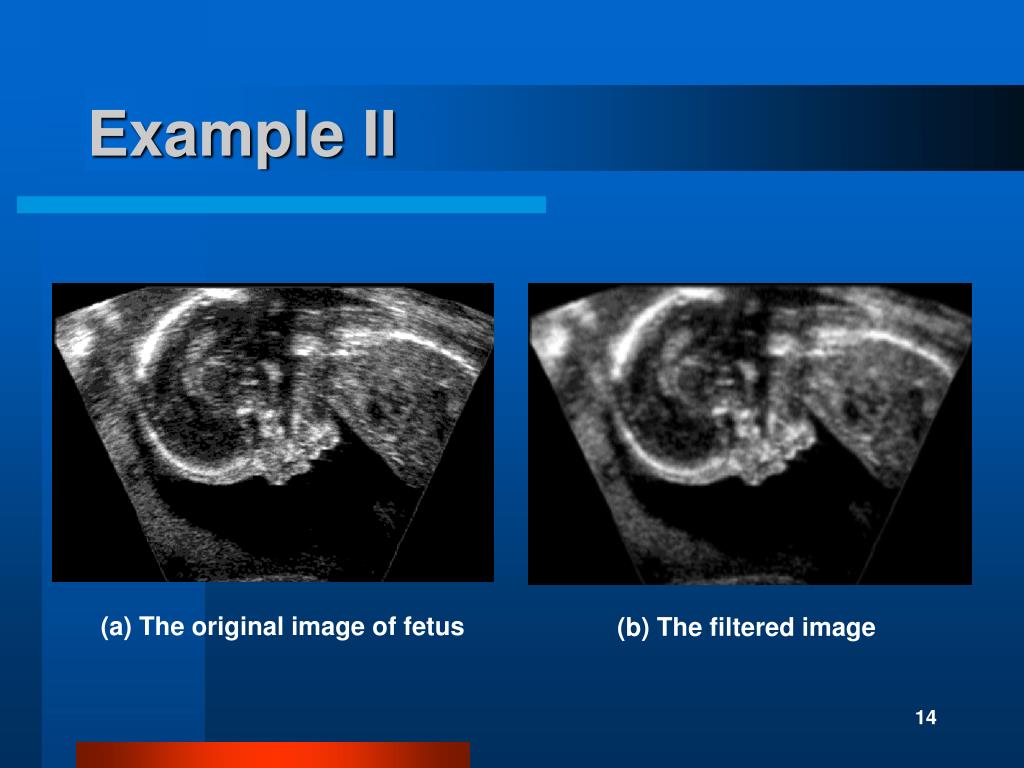 Example II

(a) The original image of fetus

(b) The filtered image

14